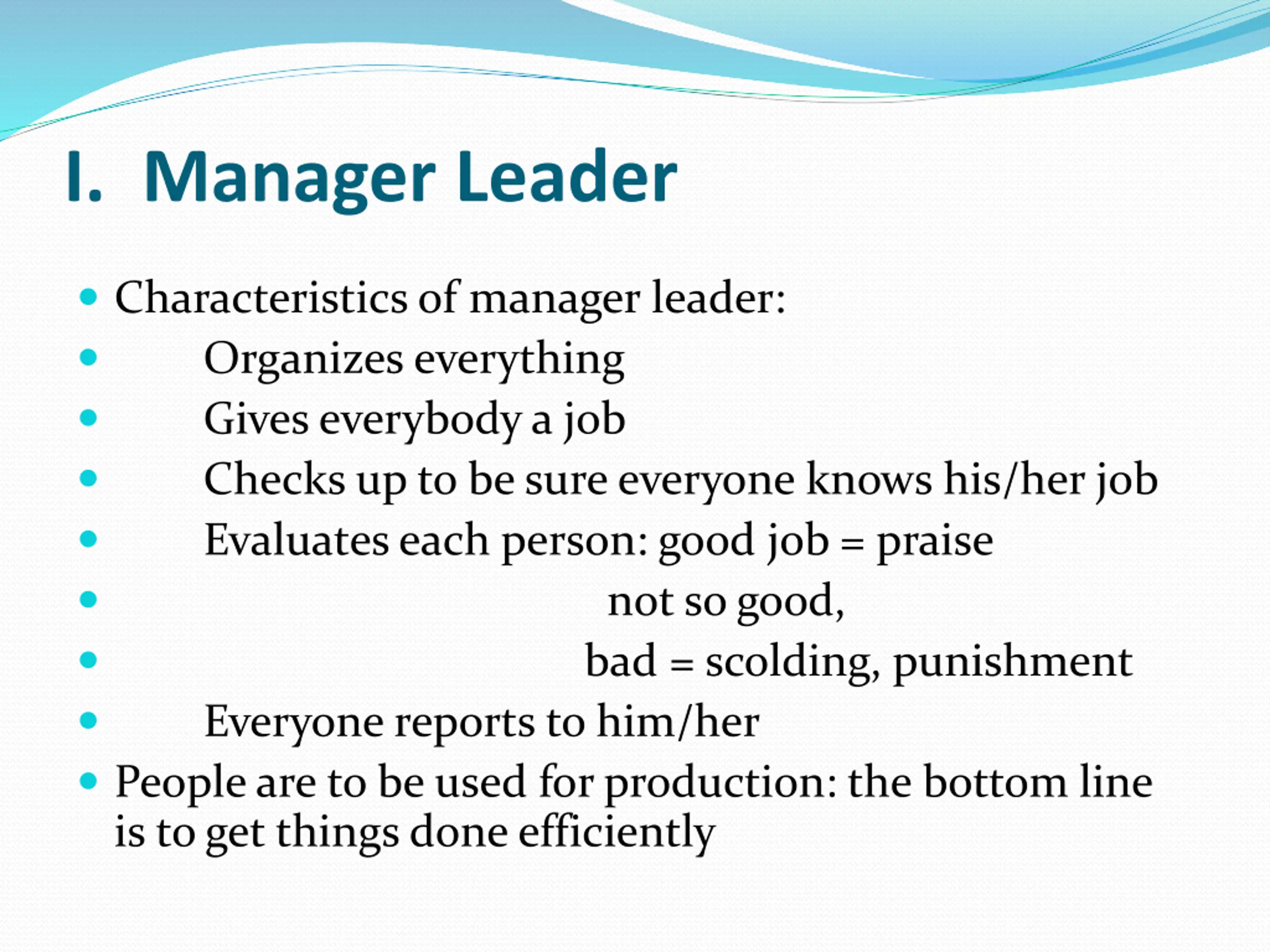 I. Manager Leader

- Characteristics of manager leader:
- Organizes everything
- Gives everybody a job
- Checks up to be sure everyone knows his/her job
- Evaluates each person: good job = praise
- not so good,
- bad = scolding, punishment
- Everyone reports to him/her
- People are to be used for production: the bottom line is to get things done efficiently